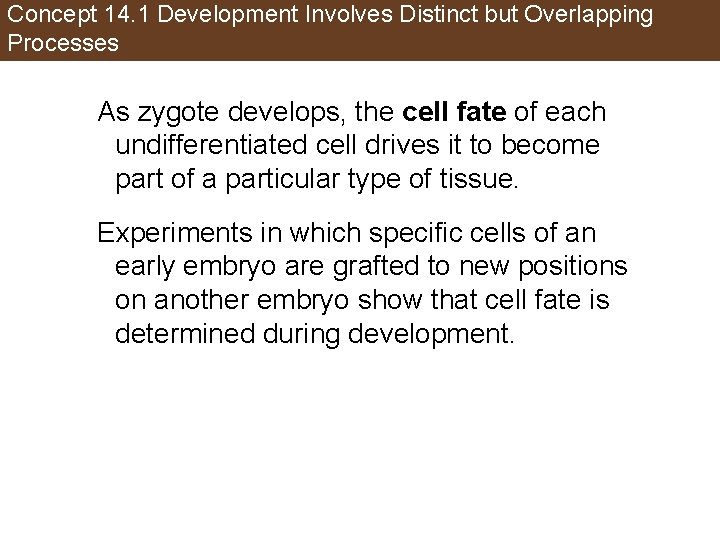 Concept 14.1 Development Involves Distinct but Overlapping Processes

As zygote develops, the cell fate of each undifferentiated cell drives it to become part of a particular type of tissue.

Experiments in which specific cells of an early embryo are grafted to new positions on another embryo show that cell fate is determined during development.